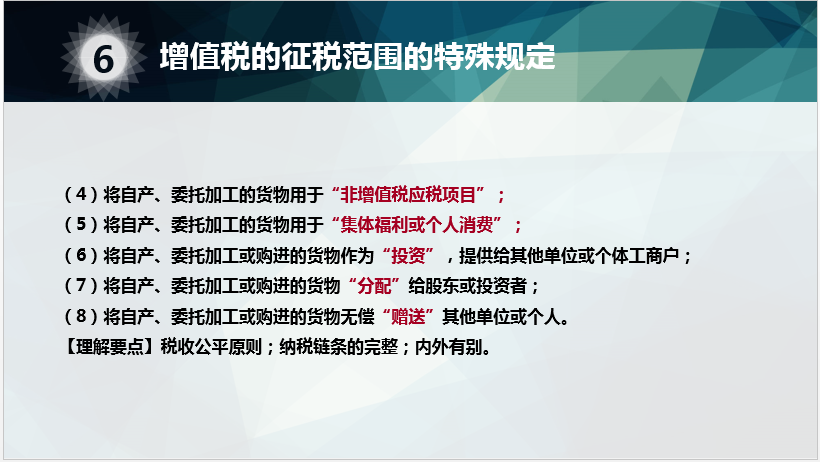 6 增值税的征税范围的特殊规定

（4）将自产、委托加工的货物用于“非增值税应税项目”；
（5）将自产、委托加工的货物用于“集体福利或个人消费”；
（6）将自产、委托加工或购进的货物作为“投资”，提供给其他单位或个体工商户；
（7）将自产、委托加工或购进的货物“分配”给股东或投资者；
（8）将自产、委托加工或购进的货物无偿“赠送”其他单位或个人。
【理解要点】税收公平原则；纳税链条的完整；内外有别。